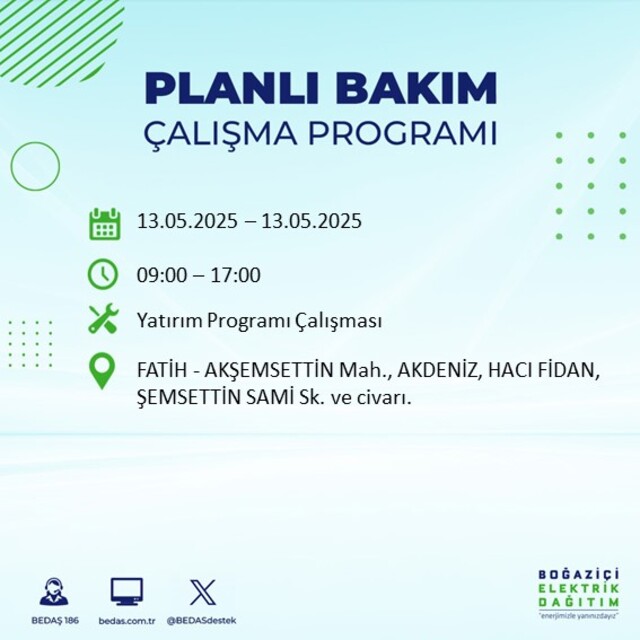 PLANLI BAKIM
ÇALIŞMA PROGRAMI

13.05.2025 – 13.05.2025

09:00 – 17:00

Yatırım Programı Çalışması

FATİH - AKŞEMSETTİN Mah., AKDENİZ, HACI FİDAN, ŞEMSETTİN SAMİ Sk. ve civarı.

BEDAŞ 186
bedas.com.tr
@BEDASdestek

BOĞAZİÇİ
ELEKTRİK
DAĞITIM
"enerjimizle yanınızdayız"